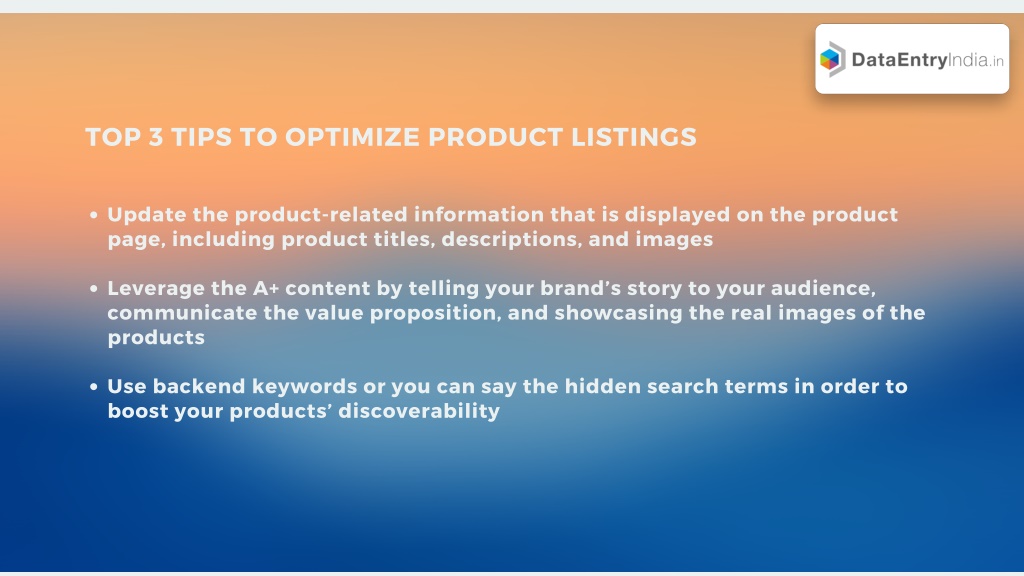 DataEntryIndia.in

TOP 3 TIPS TO OPTIMIZE PRODUCT LISTINGS

• Update the product-related information that is displayed on the product page, including product titles, descriptions, and images

• Leverage the A+ content by telling your brand's story to your audience, communicate the value proposition, and showcasing the real images of the products

• Use backend keywords or you can say the hidden search terms in order to boost your products' discoverability